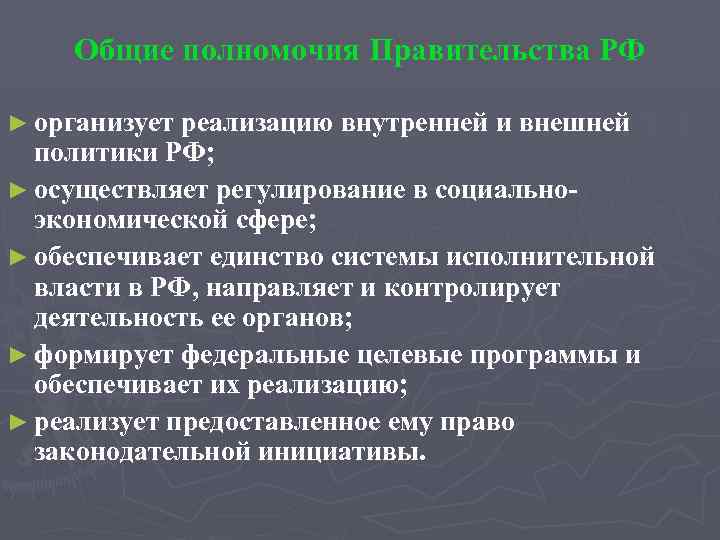 Общие полномочия Правительства РФ

► организует реализацию внутренней и внешней политики РФ;

► осуществляет регулирование в социально-экономической сфере;

► обеспечивает единство системы исполнительной власти в РФ, направляет и контролирует деятельность ее органов;

► формирует федеральные целевые программы и обеспечивает их реализацию;

► реализует предоставленное ему право законодательной инициативы.